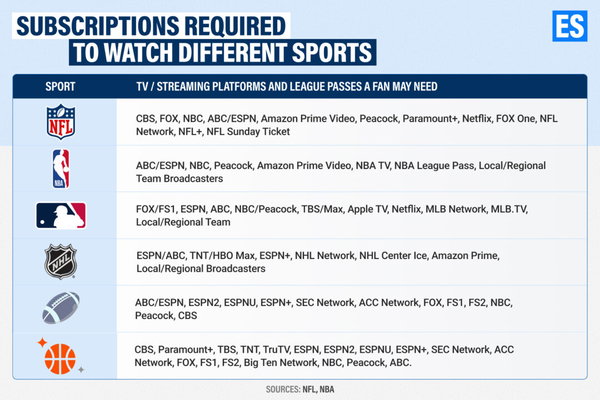 SUBSCRIPTIONS REQUIRED TO WATCH DIFFERENT SPORTS

ES

| SPORT | TV / STREAMING PLATFORMS AND LEAGUE PASSES A FAN MAY NEED |
|---|---|
| NFL | CBS, FOX, NBC, ABC/ESPN, Amazon Prime Video, Peacock, Paramount+, Netflix, FOX One, NFL Network, NFL+, NFL Sunday Ticket |
| NBA | ABC/ESPN, NBC, Peacock, Amazon Prime Video, NBA TV, NBA League Pass, Local/Regional Team Broadcasters |
| | FOX/FS1, ESPN, ABC, NBC/Peacock, TBS/Max, Apple TV, Netflix, MLB Network, MLB.TV, Local/Regional Team |
| NHL | ESPN/ABC, TNT/HBO Max, ESPN+, NHL Network, NHL Center Ice, Amazon Prime, Local/Regional Broadcasters |
| | ABC/ESPN, ESPN2, ESPNU, ESPN+, SEC Network, ACC Network, FOX, FS1, FS2, NBC, Peacock, CBS |
| | CBS, Paramount+, TBS, TNT, TruTV, ESPN, ESPN2, ESPNU, ESPN+, SEC Network, ACC Network, FOX, FS1, FS2, Big Ten Network, NBC, Peacock, ABC. |

SOURCES: NFL, NBA